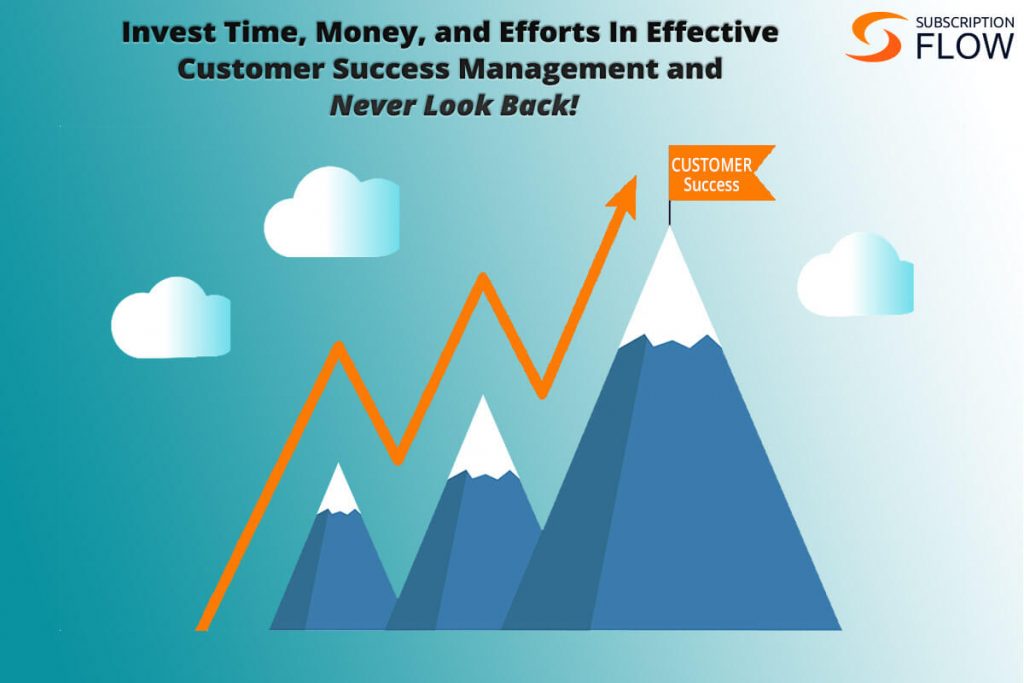 Invest Time, Money, and Efforts In Effective Customer Success Management and Never Look Back!

SUBSCRIPTION FLOW

CUSTOMER Success